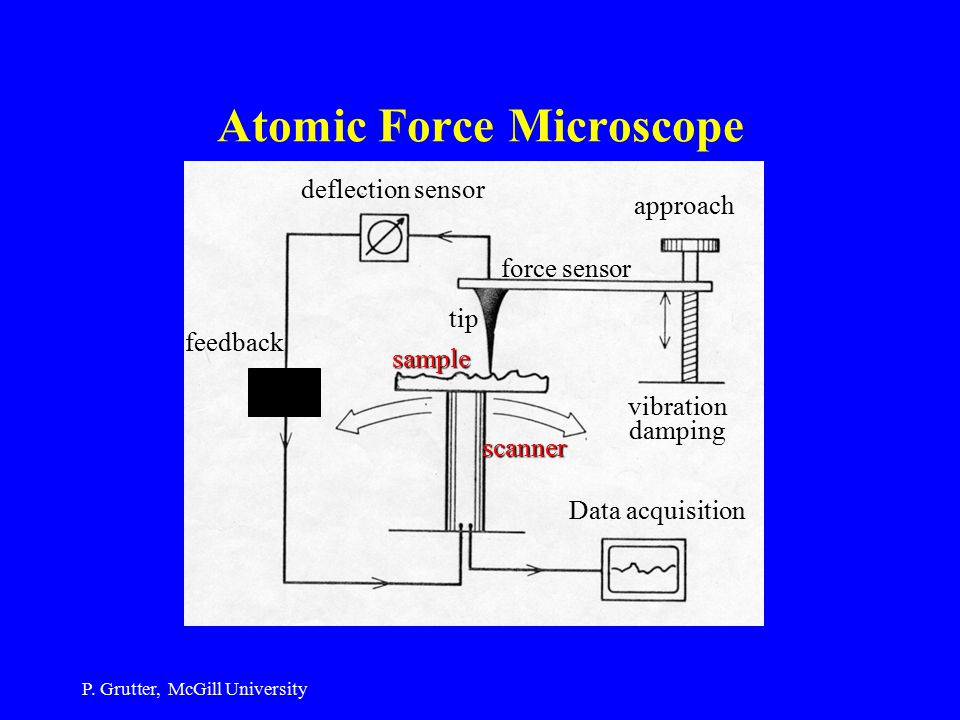 Atomic Force Microscope

deflection sensor

approach

force sensor

tip

feedback

sample

vibration damping

scanner

Data acquisition

P. Grutter, McGill University